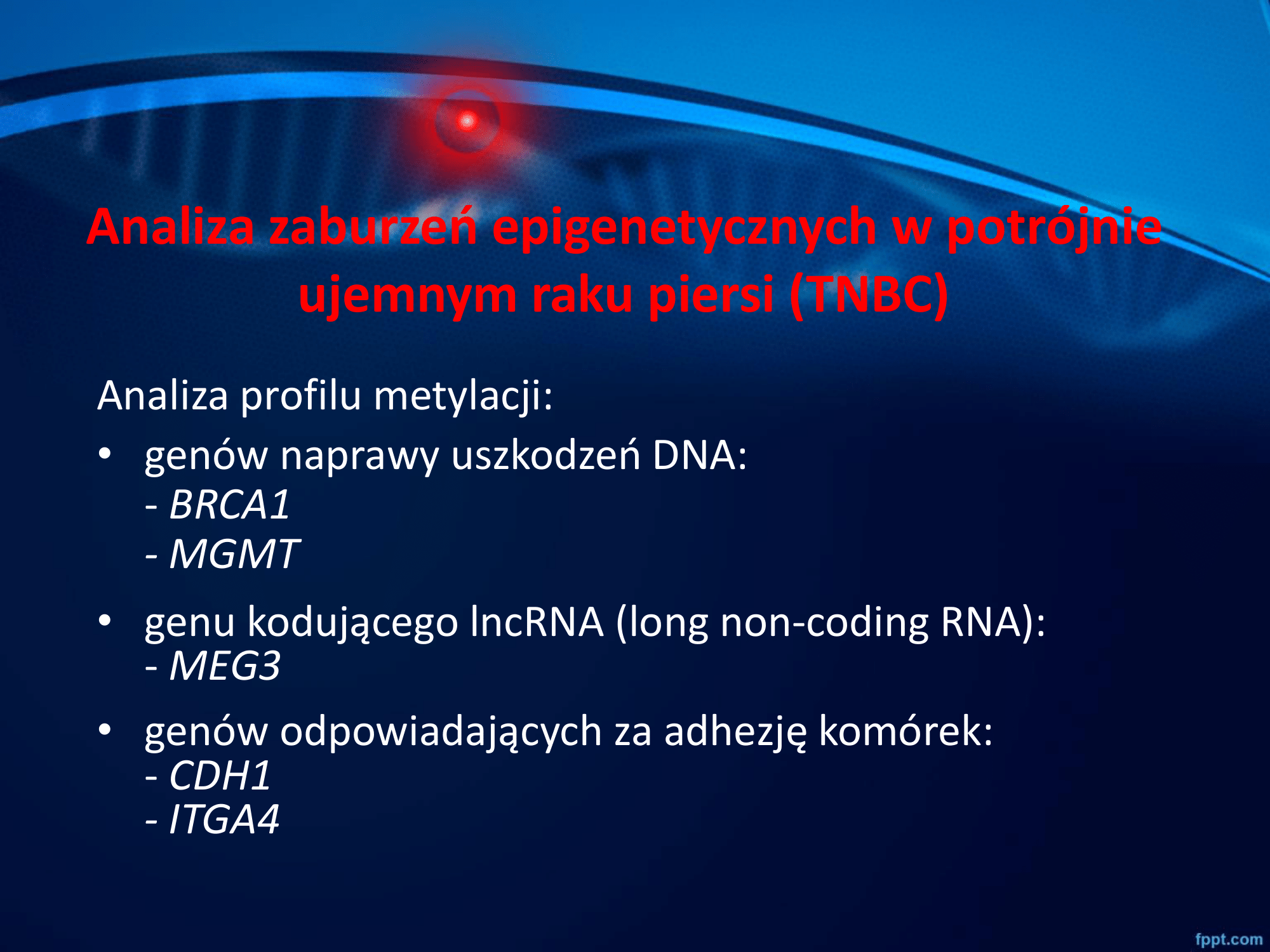 Analiza zaburzeń epigenetycznych w potrójnie ujemnym raku piersi (TNBC)

Analiza profilu metylacji:

• genów naprawy uszkodzeń DNA:
- BRCA1
- MGMT

• genu kodującego lncRNA (long non-coding RNA):
- MEG3

• genów odpowiadających za adhezję komórek:
- CDH1
- ITGA4

fppt.com